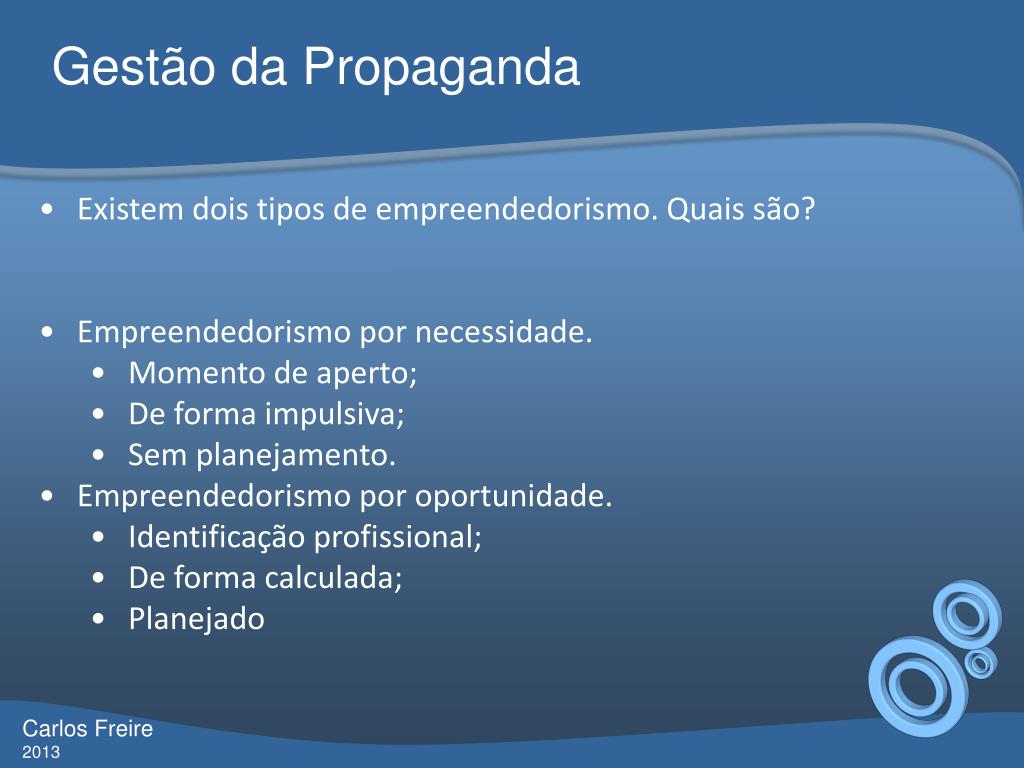 Gestão da Propaganda

• Existem dois tipos de empreendedorismo. Quais são?

• Empreendedorismo por necessidade.
 • Momento de aperto;
 • De forma impulsiva;
 • Sem planejamento.
• Empreendedorismo por oportunidade.
 • Identificação profissional;
 • De forma calculada;
 • Planejado

Carlos Freire
2013